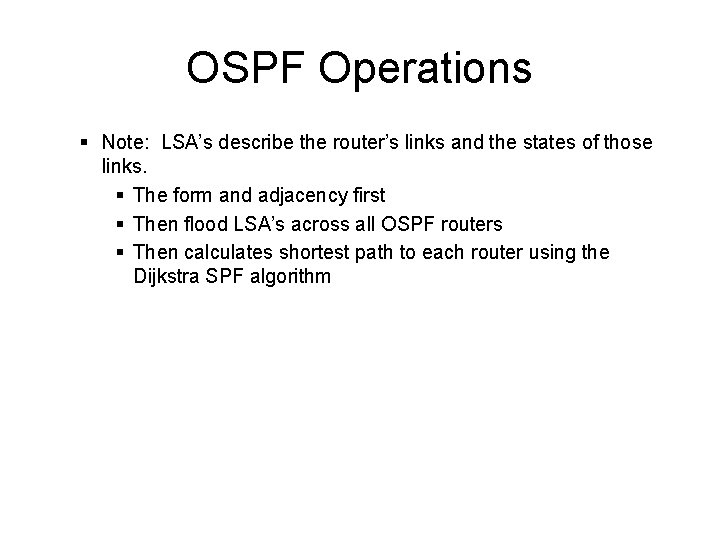 OSPF Operations

▪ Note: LSA's describe the router's links and the states of those links.

▪ The form and adjacency first
▪ Then flood LSA's across all OSPF routers
▪ Then calculates shortest path to each router using the Dijkstra SPF algorithm